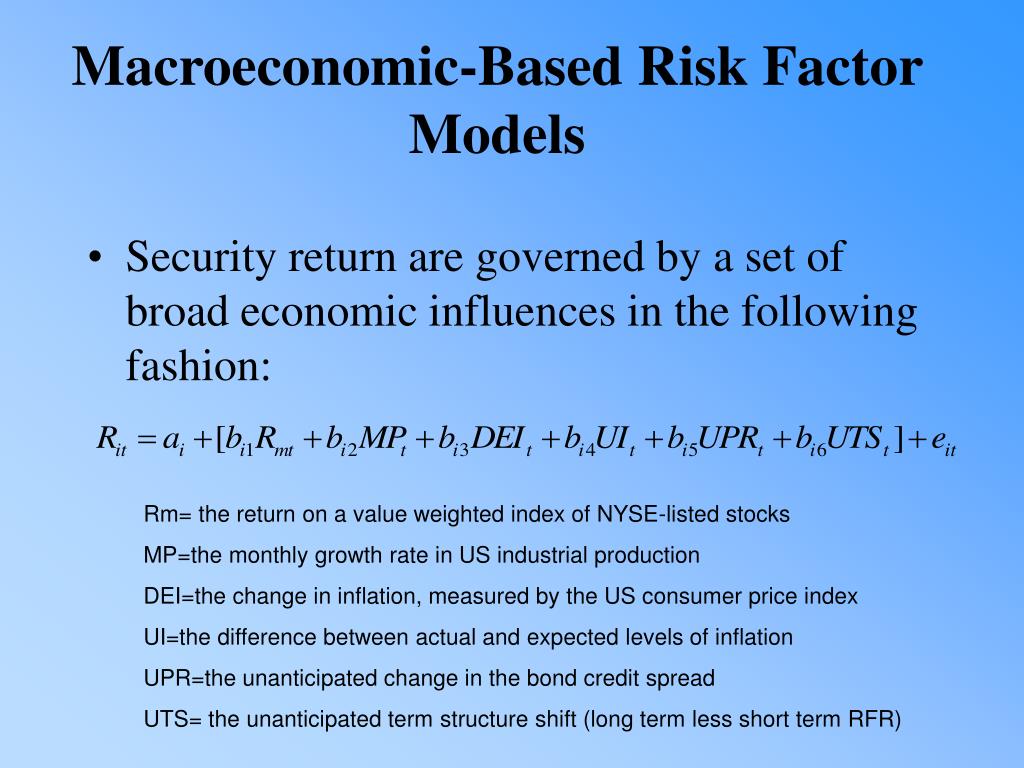 Macroeconomic-Based Risk Factor Models

• Security return are governed by a set of broad economic influences in the following fashion:

$R_{it} = a_i + [b_{i1}R_{mt} + b_{i2}MP_t + b_{i3}DEI_t + b_{i4}UI_t + b_{i5}UPR_t + b_{i6}UTS_t] + e_{it}$

Rm= the return on a value weighted index of NYSE-listed stocks

MP=the monthly growth rate in US industrial production

DEI=the change in inflation, measured by the US consumer price index

UI=the difference between actual and expected levels of inflation

UPR=the unanticipated change in the bond credit spread

UTS= the unanticipated term structure shift (long term less short term RFR)